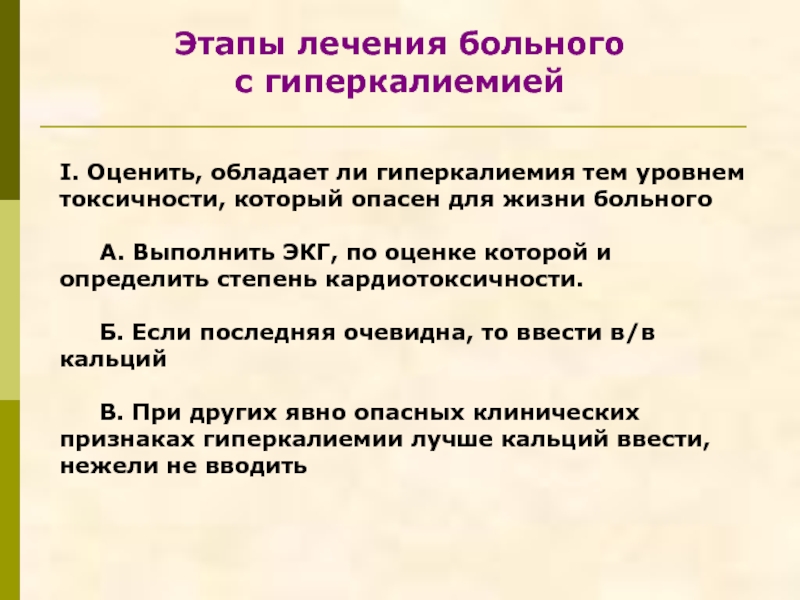 Этапы лечения больного с гиперкалиемией

I. Оценить, обладает ли гиперкалиемия тем уровнем токсичности, который опасен для жизни больного

А. Выполнить ЭКГ, по оценке которой и определить степень кардиотоксичности.

Б. Если последняя очевидна, то ввести в/в кальций

В. При других явно опасных клинических признаках гиперкалиемии лучше кальций ввести, нежели не вводить